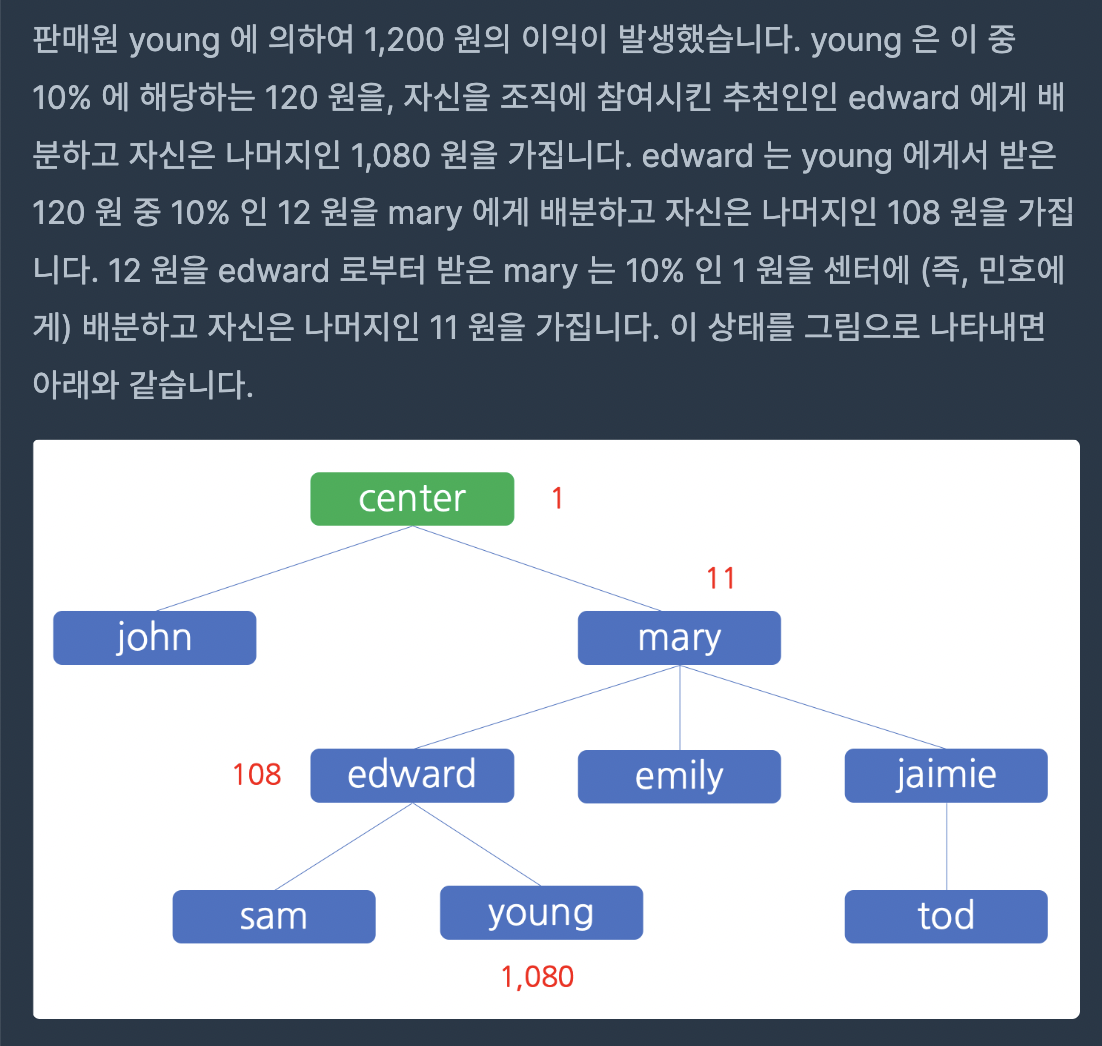 판매원 young 에 의하여 1,200 원의 이익이 발생했습니다. young 은 이 중 10% 에 해당하는 120 원을, 자신을 조직에 참여시킨 추천인인 edward 에게 배분하고 자신은 나머지인 1,080 원을 가집니다. edward 는 young 에게서 받은 120 원 중 10% 인 12 원을 mary 에게 배분하고 자신은 나머지인 108 원을 가집니다. 12 원을 edward 로부터 받은 mary 는 10% 인 1 원을 센터에 (즉, 민호에게) 배분하고 자신은 나머지인 11 원을 가집니다. 이 상태를 그림으로 나타내면 아래와 같습니다.

center
1
11
john
mary
108
edward
emily
jaimie
sam
young
tod
1,080